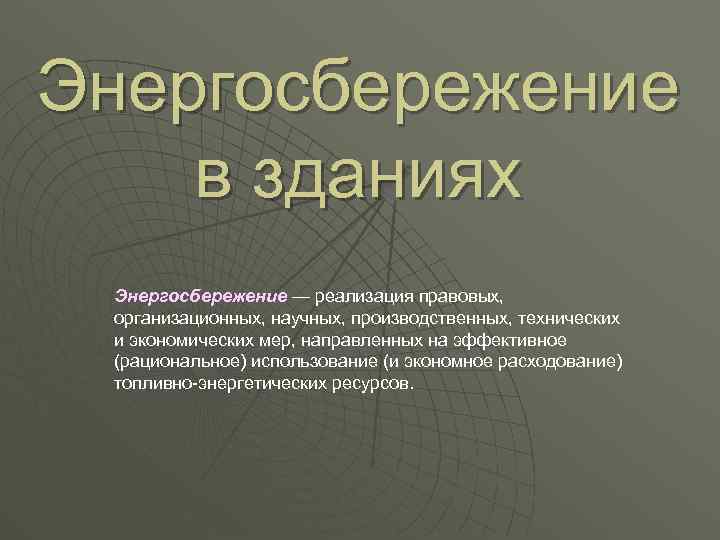 Энергосбережение в зданиях

Энергосбережение — реализация правовых, организационных, научных, производственных, технических и экономических мер, направленных на эффективное (рациональное) использование (и экономное расходование) топливно-энергетических ресурсов.